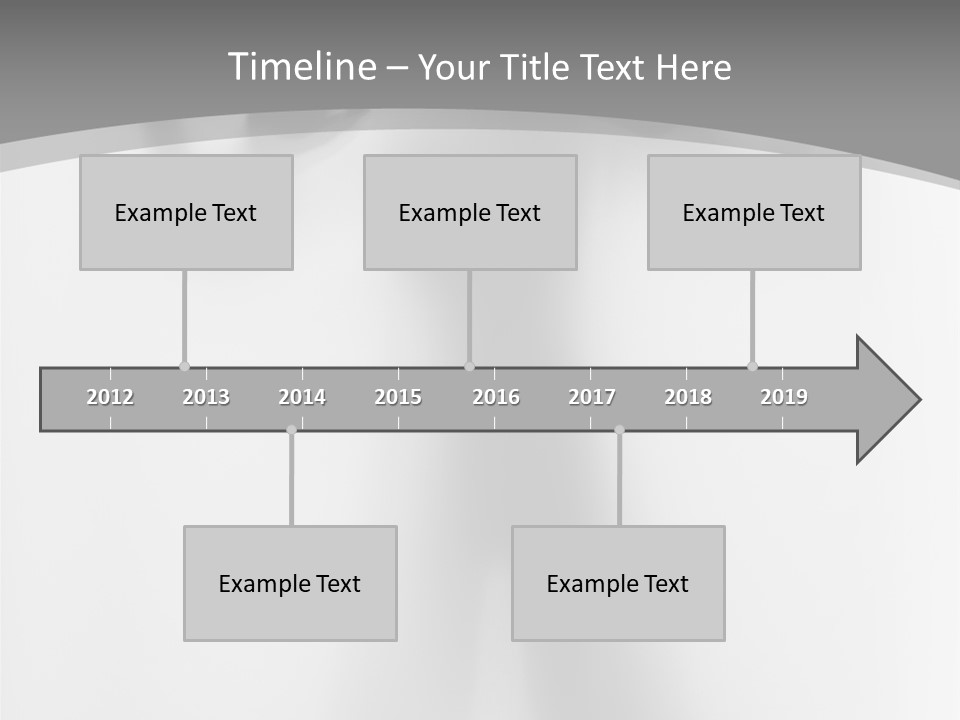 Timeline – Your Title Text Here

Example Text

Example Text

Example Text

2012 2013 2014 2015 2016 2017 2018 2019

Example Text

Example Text